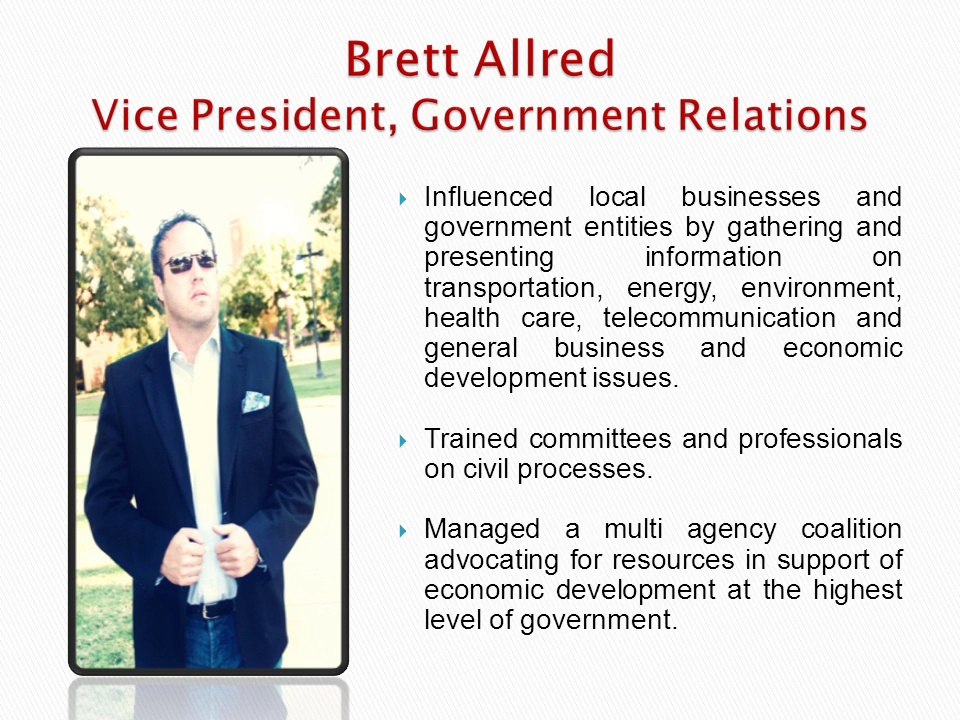 Brett Allred
Vice President, Government Relations

Influenced local businesses and government entities by gathering and presenting information on transportation, energy, environment, health care, telecommunication and general business and economic development issues.

Trained committees and professionals on civil processes.

Managed a multi agency coalition advocating for resources in support of economic development at the highest level of government.